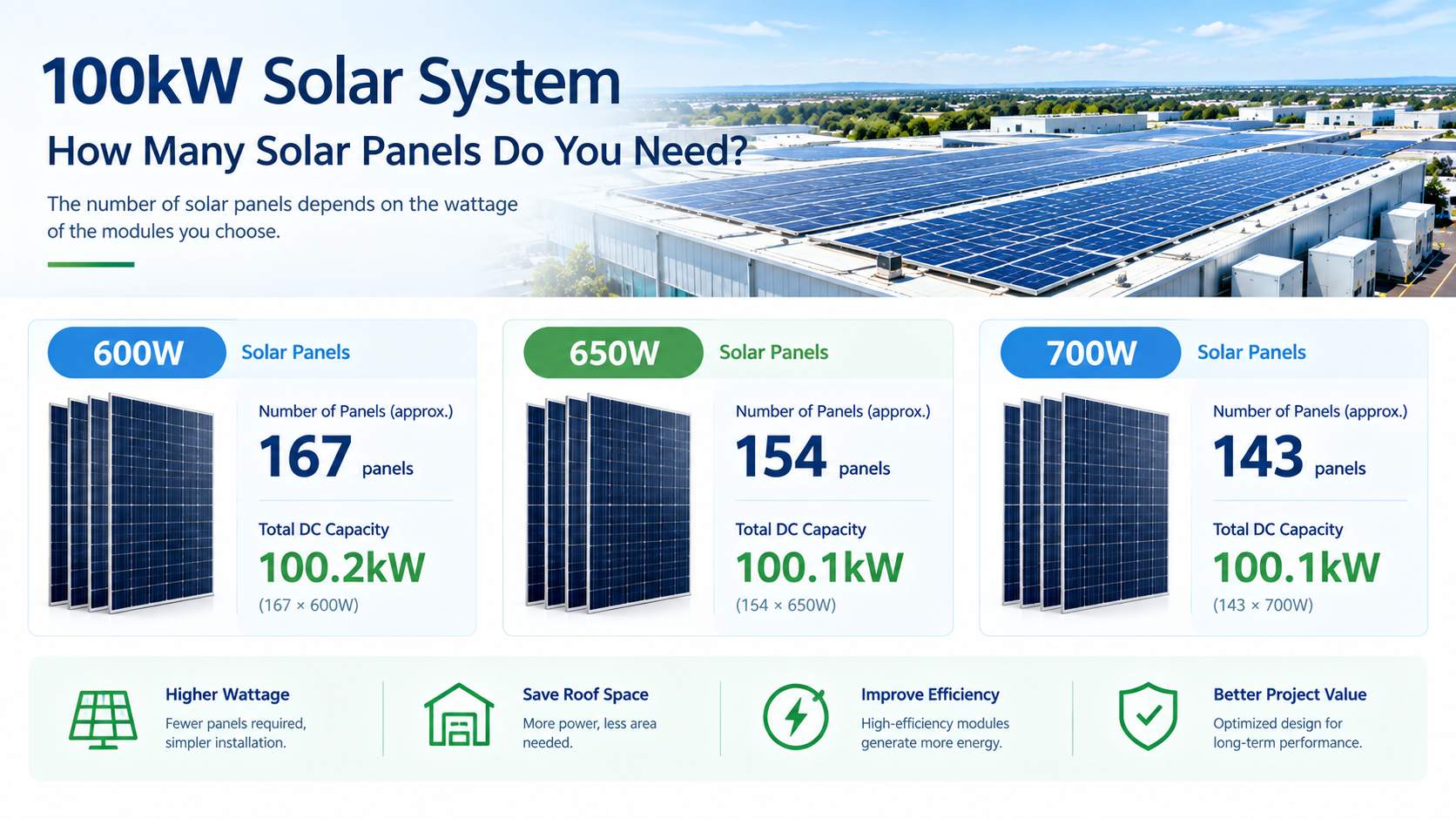 100kW Solar System

How Many Solar Panels Do You Need?

The number of solar panels depends on the wattage of the modules you choose.

600W Solar Panels

Number of Panels (approx.)

167 panels

Total DC Capacity

100.2kW

(167 × 600W)

650W Solar Panels

Number of Panels (approx.)

154 panels

Total DC Capacity

100.1kW

(154 × 650W)

700W Solar Panels

Number of Panels (approx.)

143 panels

Total DC Capacity

100.1kW

(143 × 700W)

Higher Wattage

Fewer panels required, simpler installation.

Save Roof Space

More power, less area needed.

Improve Efficiency

High-efficiency modules generate more energy.

Better Project Value

Optimized design for long-term performance.